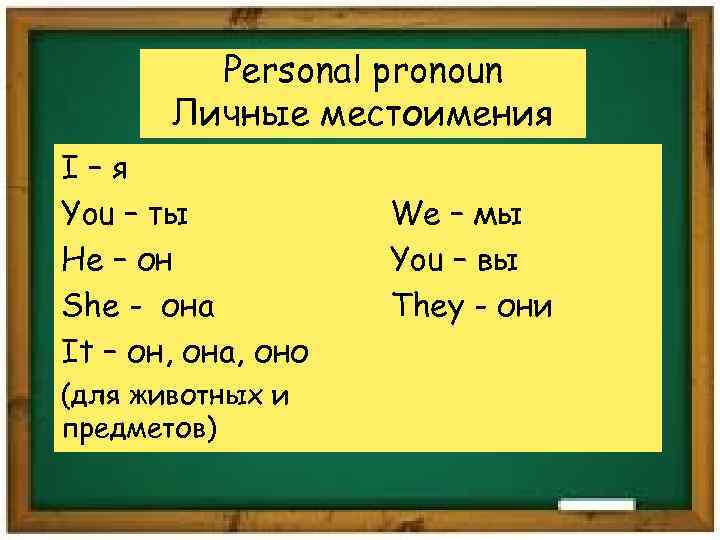 Personal pronoun
Личные местоимения

I – я
You – ты
He – он
She - она
It – он, она, оно
(для животных и предметов)

We – мы
You – вы
They - они